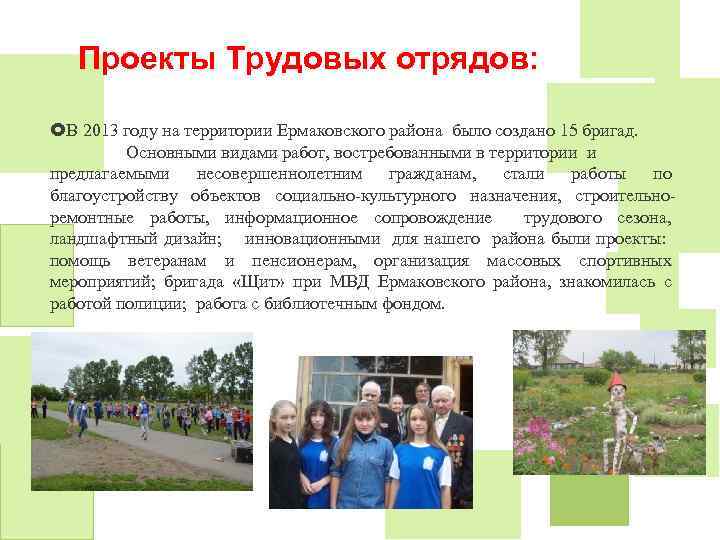 Проекты Трудовых отрядов:

В 2013 году на территории Ермаковского района было создано 15 бригад.

Основными видами работ, востребованными в территории и предлагаемыми несовершеннолетним гражданам, стали работы по благоустройству объектов социально-культурного назначения, строительно-ремонтные работы, информационное сопровождение трудового сезона, ландшафтный дизайн; инновационными для нашего района были проекты: помощь ветеранам и пенсионерам, организация массовых спортивных мероприятий; бригада «Щит» при МВД Ермаковского района, знакомилась с работой полиции; работа с библиотечным фондом.